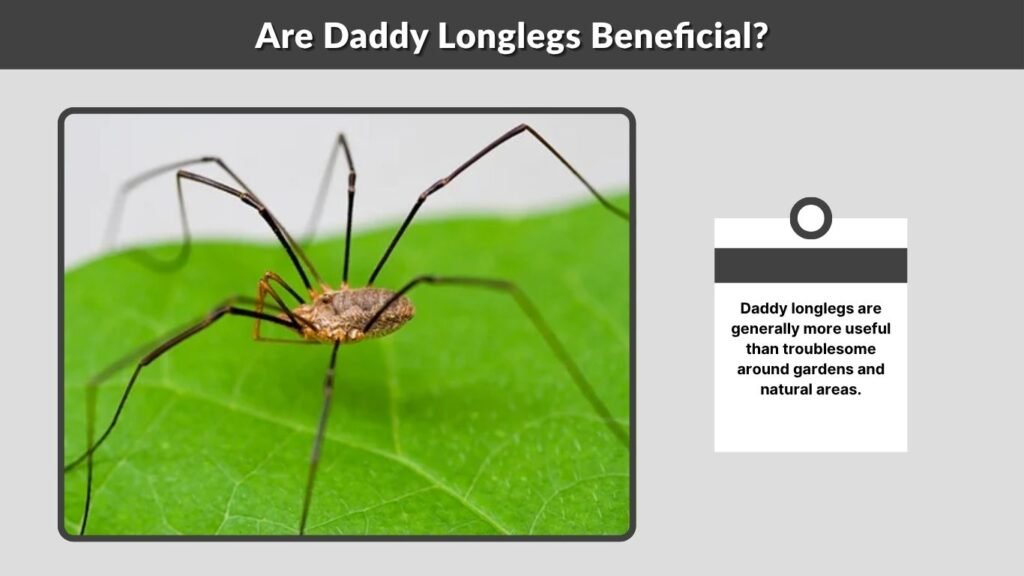 Are Daddy Longlegs Beneficial?

Daddy longlegs are generally more useful than troublesome around gardens and natural areas.